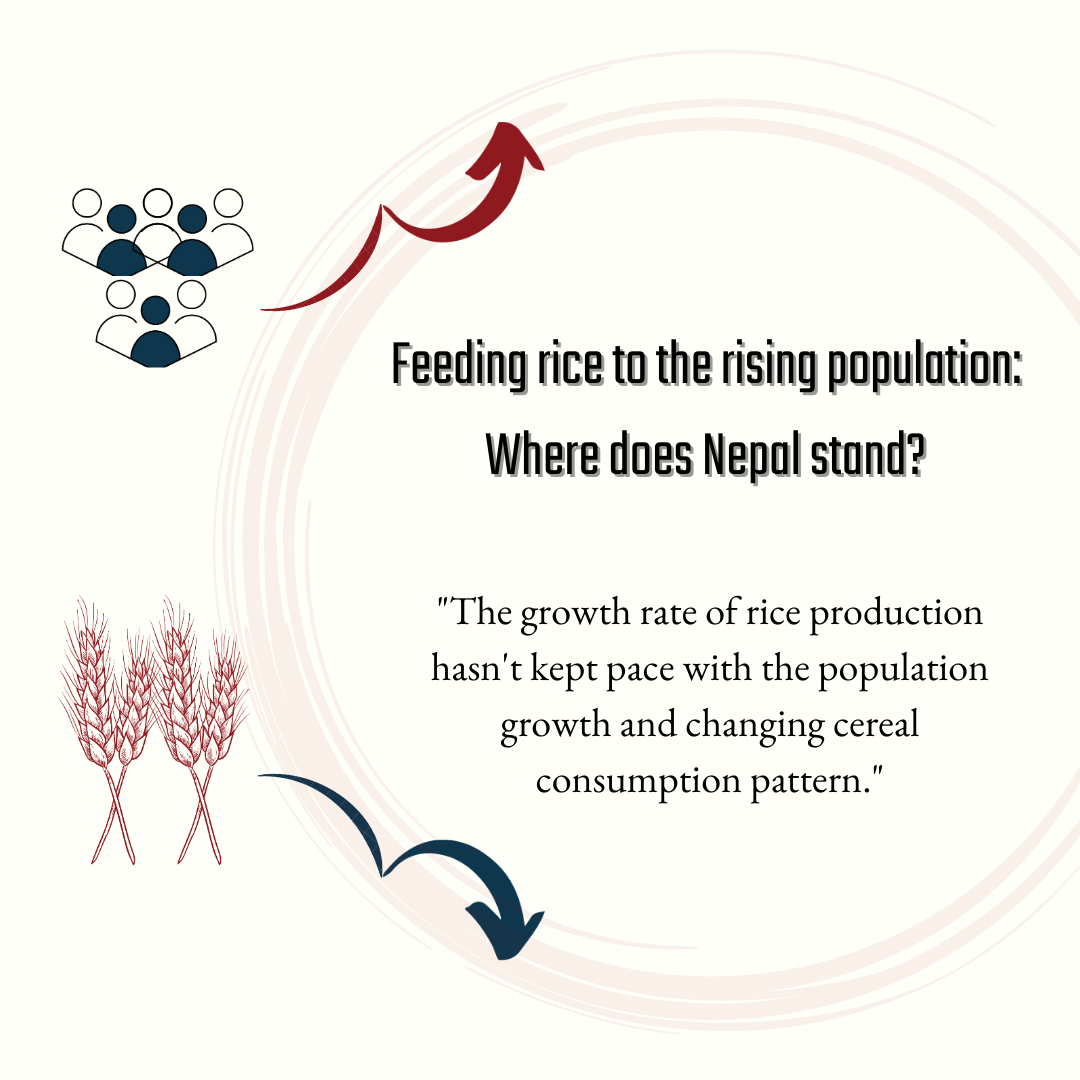 Feeding rice to the rising population: Where does Nepal stand?

"The growth rate of rice production hasn't kept pace with the population growth and changing cereal consumption pattern."